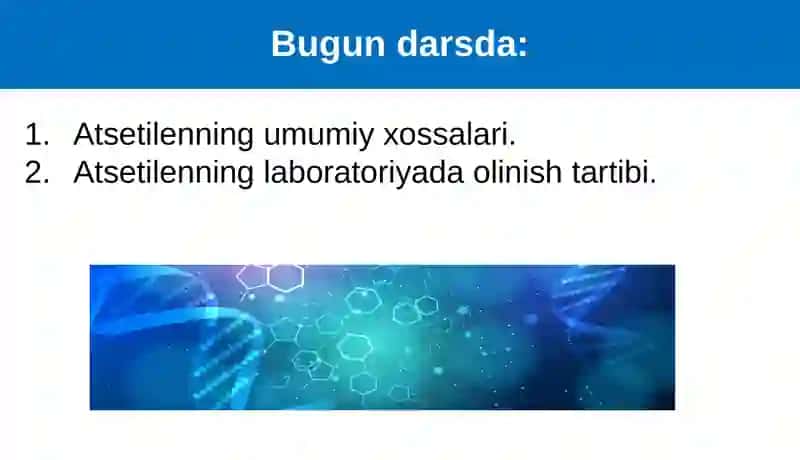 Bugun darsda:

1. Atsetilenning umumiy xossalari.
2. Atsetilenning laboratoriyada olinish tartibi.